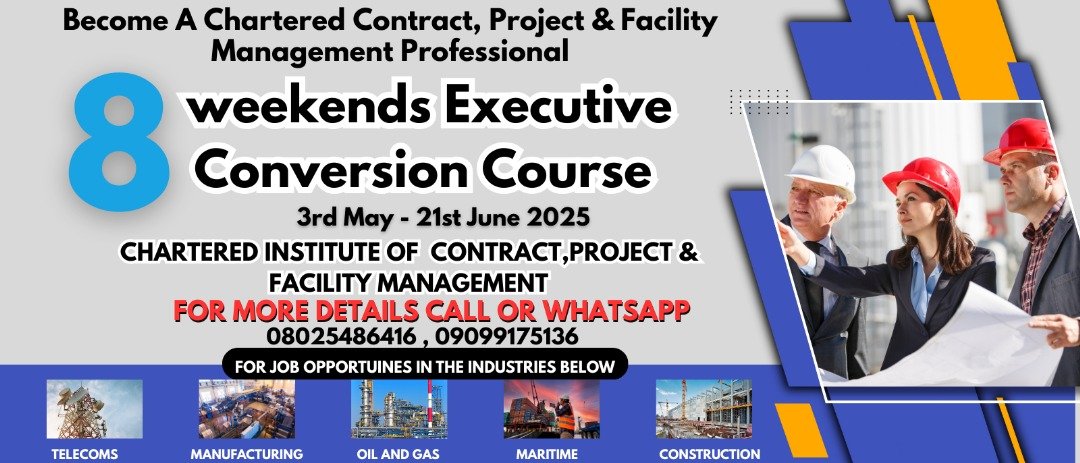 Become A Chartered Contract, Project & Facility Management Professional

8 weekends Executive Conversion Course

3rd May - 21st June 2025

CHARTERED INSTITUTE OF CONTRACT,PROJECT & FACILITY MANAGEMENT

FOR MORE DETAILS CALL OR WHATSAPP

08025486416 , 09099175136

FOR JOB OPPORTUINES IN THE INDUSTRIES BELOW

TELECOMS

MANUFACTURING

OIL AND GAS

MARITIME

CONSTRUCTION